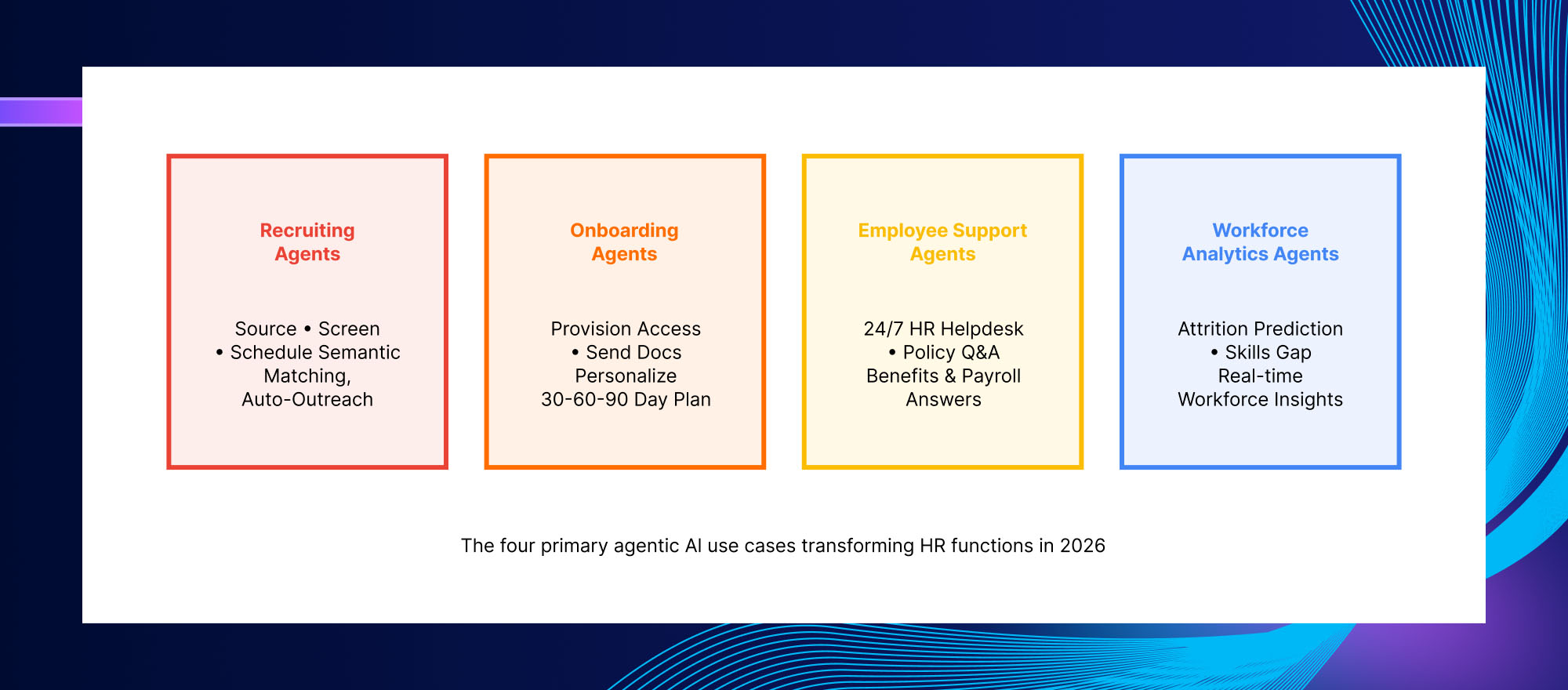 Recruiting Agents

Source • Screen • Schedule Semantic Matching, Auto-Outreach

Onboarding Agents

Provision Access • Send Docs Personalize 30-60-90 Day Plan

Employee Support Agents

24/7 HR Helpdesk • Policy Q&A Benefits & Payroll Answers

Workforce Analytics Agents

Attrition Prediction • Skills Gap Real-time Workforce Insights

The four primary agentic AI use cases transforming HR functions in 2026